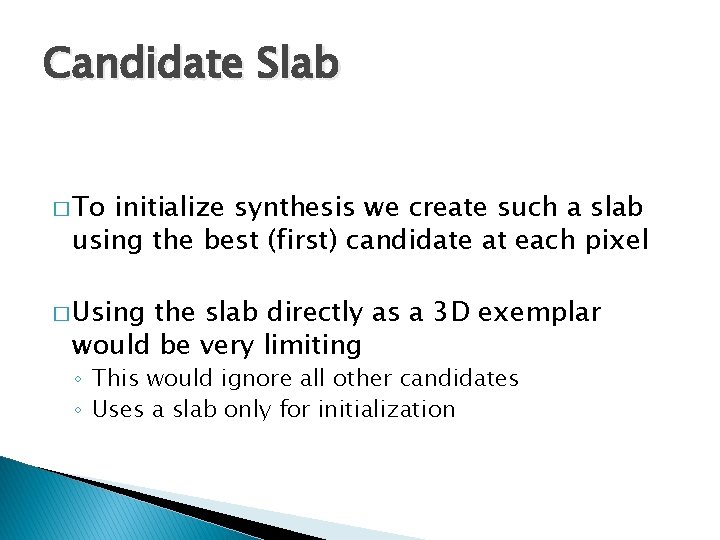 Candidate Slab

□ To initialize synthesis we create such a slab using the best (first) candidate at each pixel

□ Using the slab directly as a 3D exemplar would be very limiting

◦ This would ignore all other candidates
◦ Uses a slab only for initialization